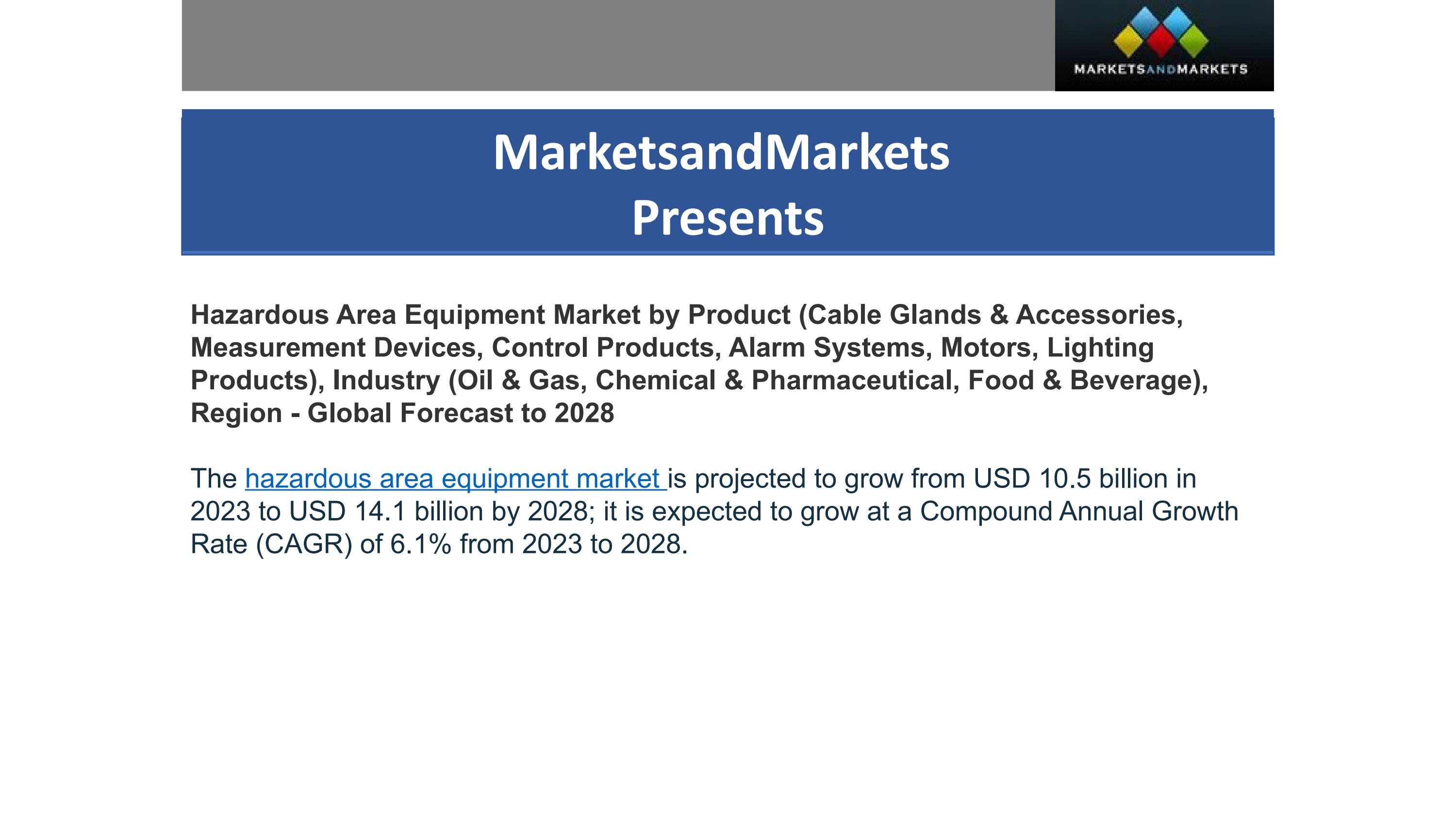 MARKETSANDMARKETS

MarketsandMarkets
Presents

Hazardous Area Equipment Market by Product (Cable Glands & Accessories, Measurement Devices, Control Products, Alarm Systems, Motors, Lighting Products), Industry (Oil & Gas, Chemical & Pharmaceutical, Food & Beverage), Region - Global Forecast to 2028

The hazardous area equipment market is projected to grow from USD 10.5 billion in 2023 to USD 14.1 billion by 2028; it is expected to grow at a Compound Annual Growth Rate (CAGR) of 6.1% from 2023 to 2028.